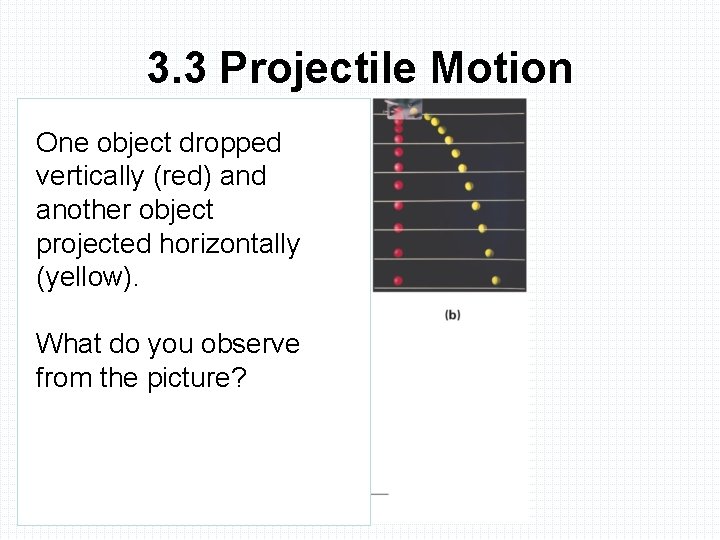 3.3 Projectile Motion

One object dropped vertically (red) and another object projected horizontally (yellow).

What do you observe from the picture?

(b)